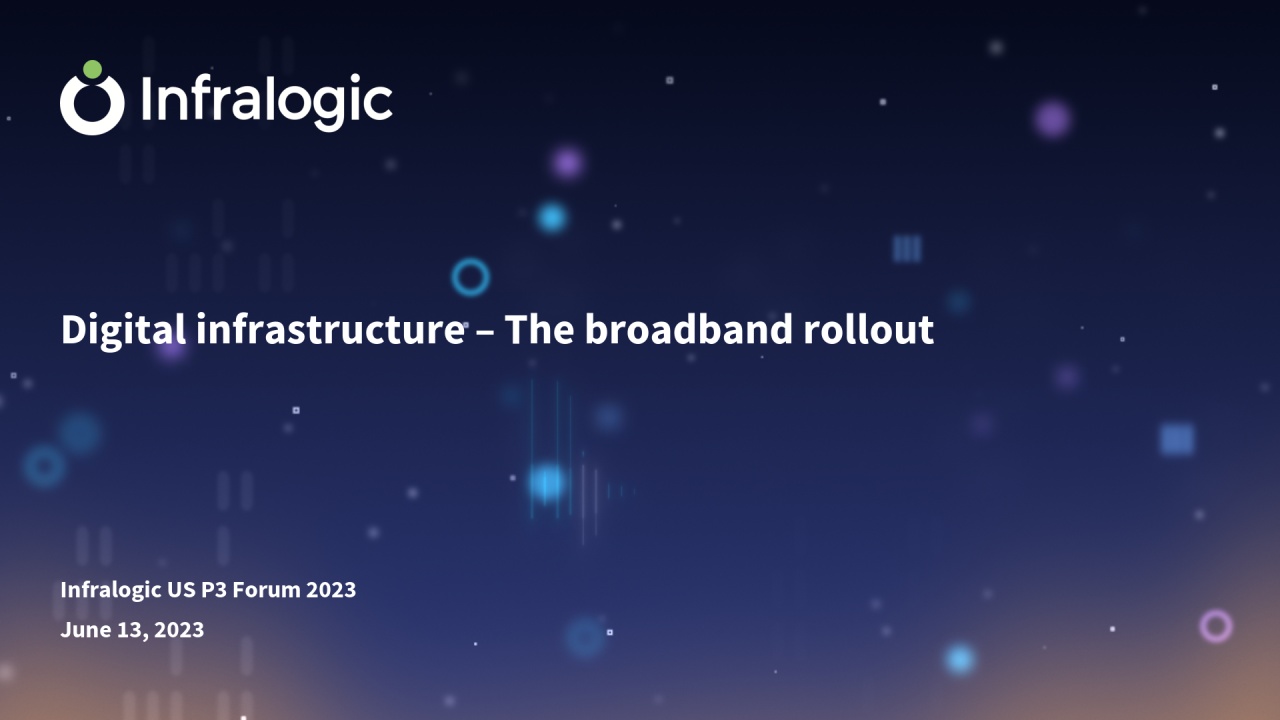 Infralogic

Digital infrastructure – The broadband rollout

Infralogic US P3 Forum 2023

June 13, 2023